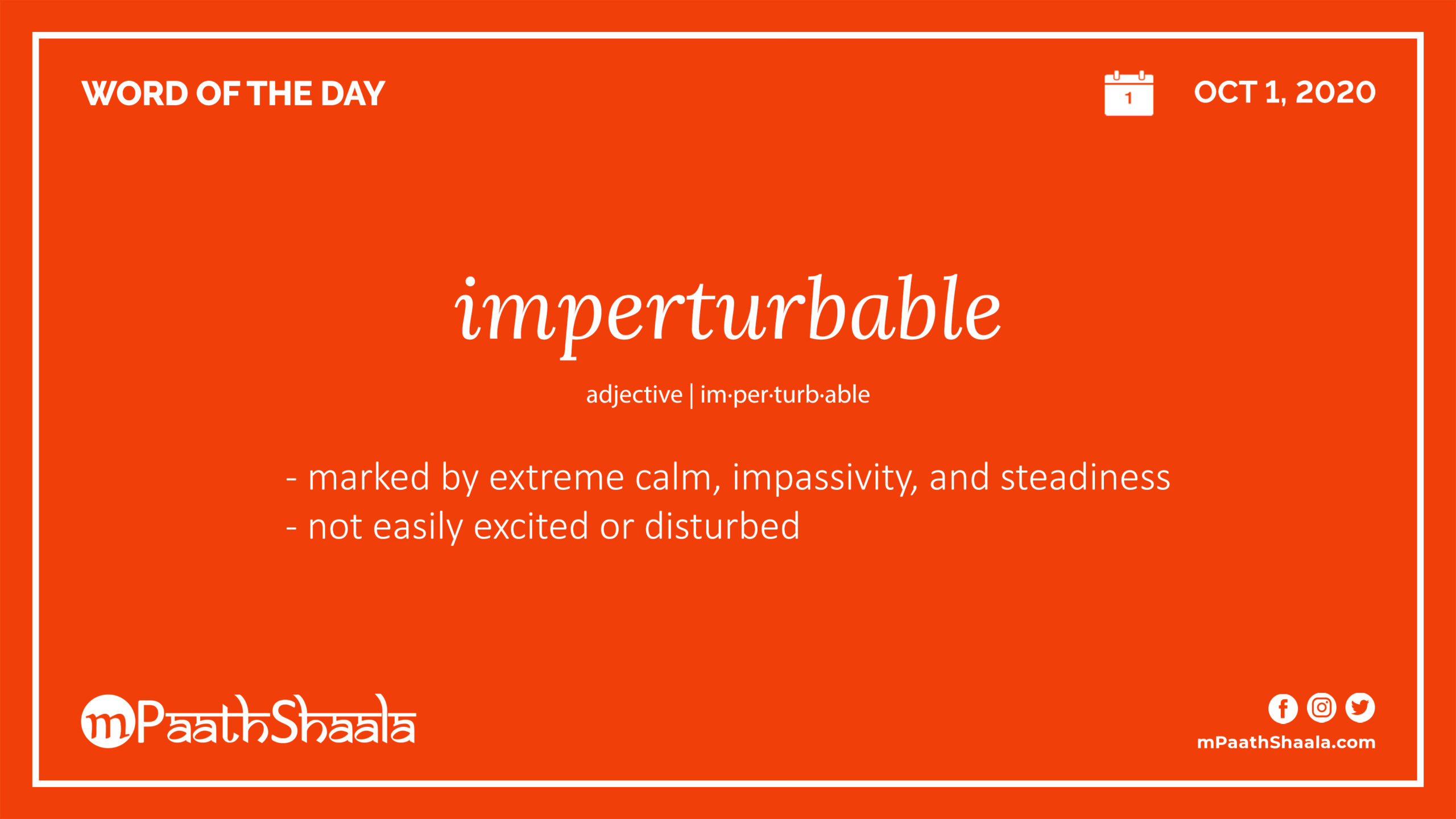 WORD OF THE DAY

1

OCT 1, 2020

imperturbable

adjective | im·per·turb·able

- marked by extreme calm, impassivity, and steadiness
- not easily excited or disturbed

mPaathShaala

mPaathShaala.com